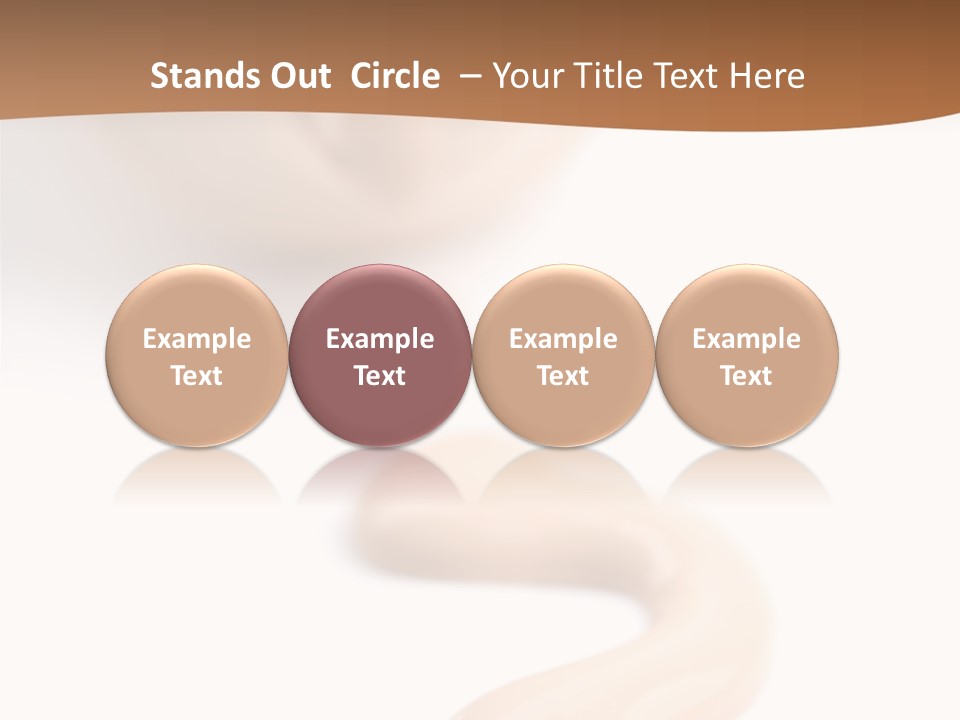 Stands Out Circle – Your Title Text Here

Example Text

Example Text

Example Text

Example Text